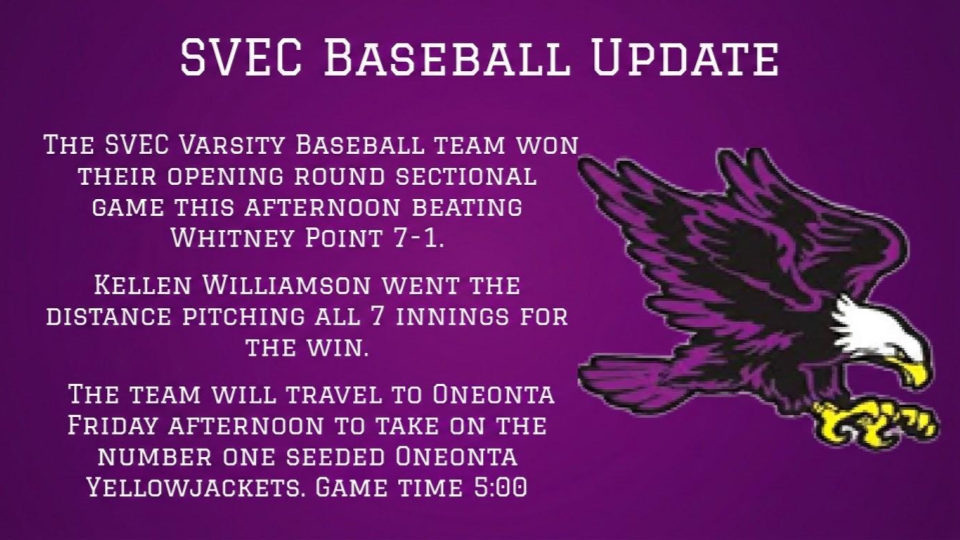 SVEC Baseball Update

The SVEC Varsity Baseball team won their opening round sectional game this afternoon beating Whitney Point 7-1.

Kellen Williamson went the distance pitching all 7 innings for the win.

The team will travel to Oneonta Friday afternoon to take on the number one seeded Oneonta Yellowjackets. Game time 5:00